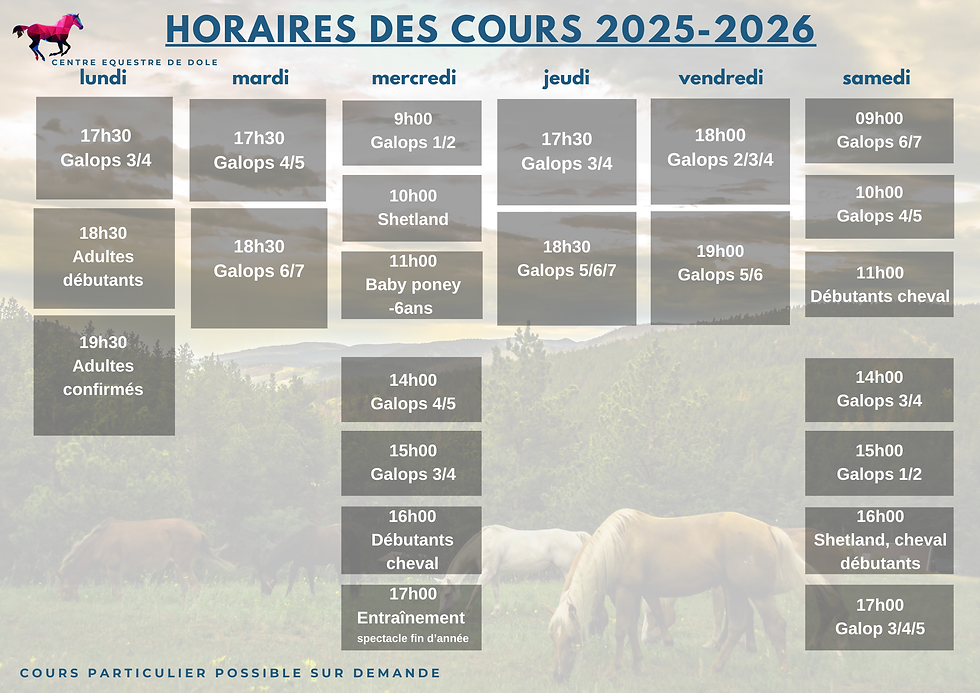 CENTRE EQUESTRE DE DOLE

HORAIRES DES COURS 2025-2026

lundi

17h30
Galops 3/4

18h30
Adultes débutants

19h30
Adultes confirmés

mardi

17h30
Galops 4/5

18h30
Galops 6/7

mercredi

9h00
Galops 1/2

10h00
Shetland

11h00
Baby poney -6ans

14h00
Galops 4/5

15h00
Galops 3/4

16h00
Débutants cheval

17h00
Entraînement
spectacle fin d'année

jeudi

17h30
Galops 3/4

18h30
Galops 5/6/7

vendredi

18h00
Galops 2/3/4

19h00
Galops 5/6

samedi

09h00
Galops 6/7

10h00
Galops 4/5

11h00
Débutants cheval

14h00
Galops 3/4

15h00
Galops 1/2

16h00
Shetland, cheval débutants

17h00
Galop 3/4/5

COURS PARTICULIER POSSIBLE SUR DEMANDE